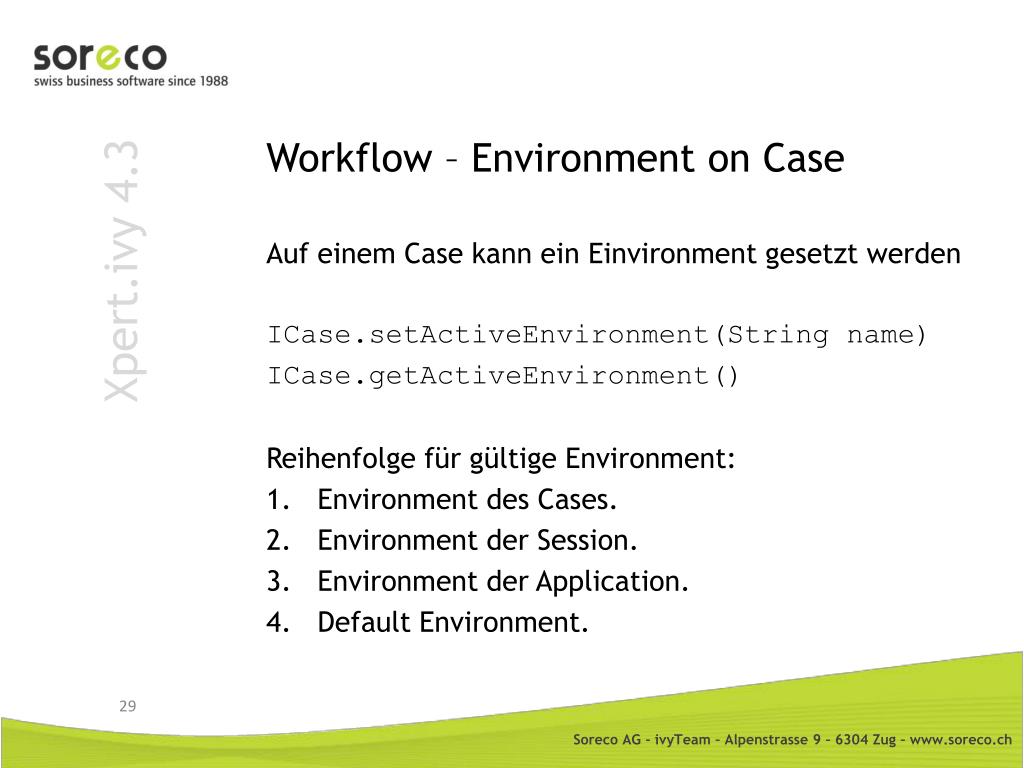 soreco
swiss business software since 1988

Xpert.ivy 4.3

Workflow – Environment on Case

Auf einem Case kann ein Einvironment gesetzt werden

ICase.setActiveEnvironment(String name)
ICase.getActiveEnvironment()

Reihenfolge für gültige Environment:
1. Environment des Cases.
2. Environment der Session.
3. Environment der Application.
4. Default Environment.

29

Soreco AG – ivyTeam – Alpenstrasse 9 – 6304 Zug – www.soreco.ch